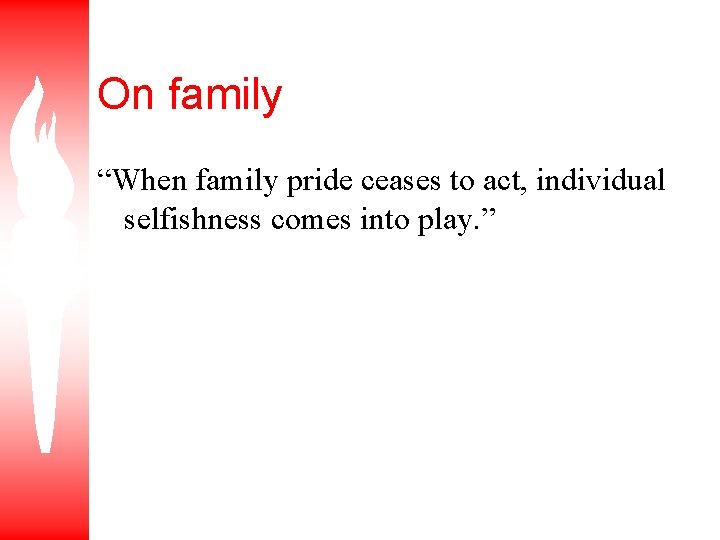 On family

“When family pride ceases to act, individual selfishness comes into play.”